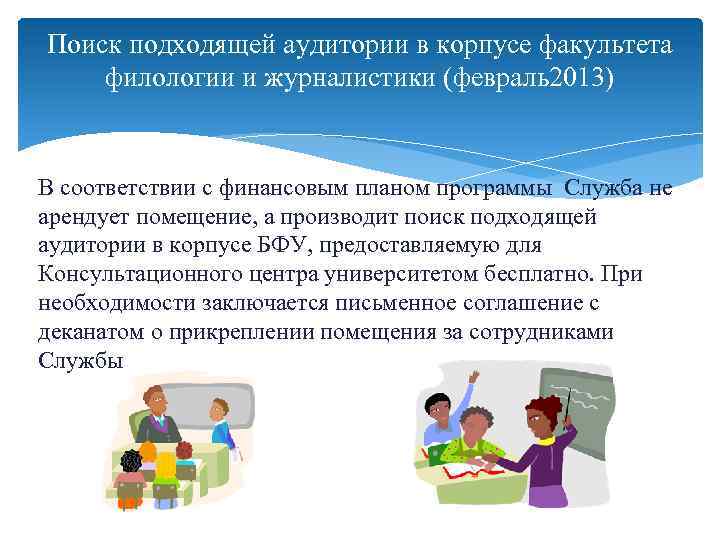 Поиск подходящей аудитории в корпусе факультета филологии и журналистики (февраль2013)

В соответствии с финансовым планом программы Служба не арендует помещение, а производит поиск подходящей аудитории в корпусе БФУ, предоставляемую для Консультационного центра университетом бесплатно. При необходимости заключается письменное соглашение с деканатом о прикреплении помещения за сотрудниками Службы